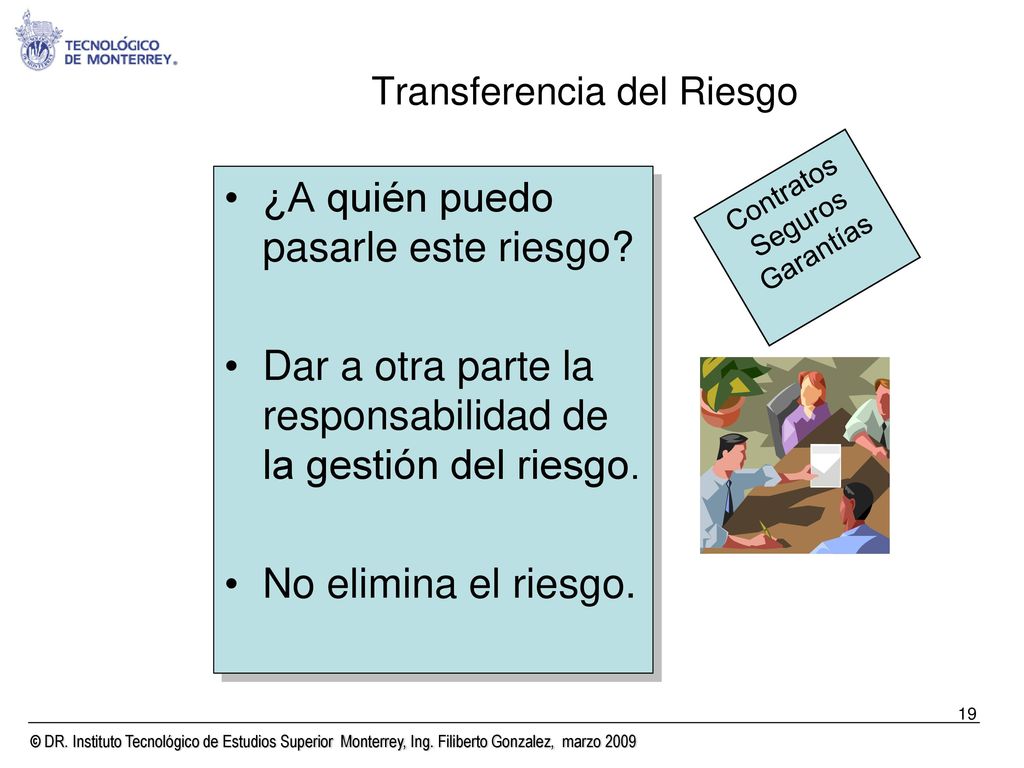 TECNOLÓGICO DE MONTERREY®

Transferencia del Riesgo

• ¿A quién puedo pasarle este riesgo?

• Dar a otra parte la responsabilidad de la gestión del riesgo.

• No elimina el riesgo.

Contratos
Seguros
Garantías

19

© DR. Instituto Tecnológico de Estudios Superior Monterrey, Ing. Filiberto Gonzalez, marzo 2009